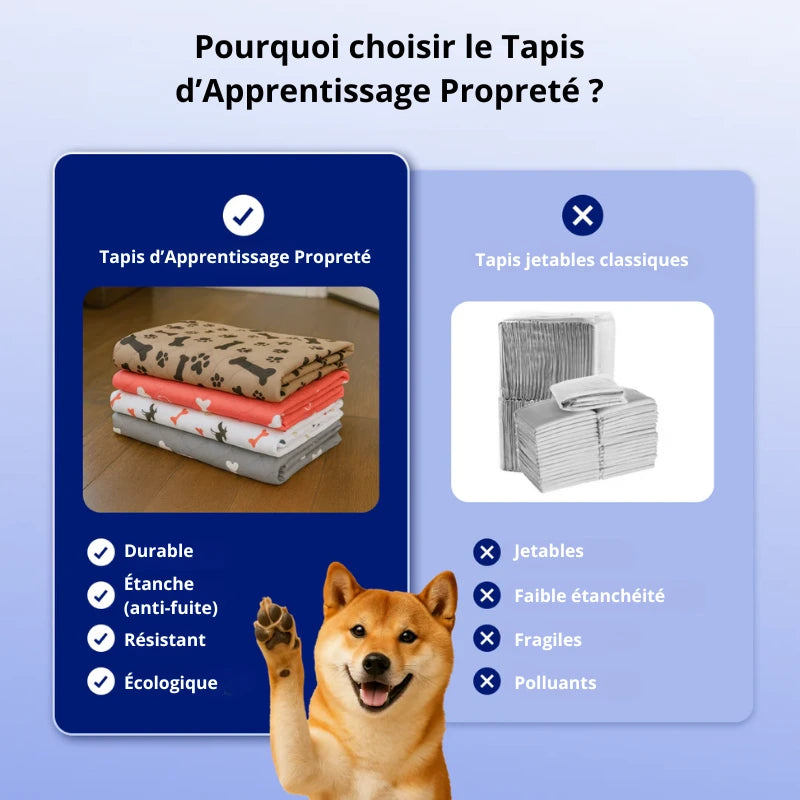 Pourquoi choisir le Tapis d’Apprentissage Propreté ?

Tapis d’Apprentissage Propreté

Durable
Étanche (anti-fuite)
Résistant
Écologique

Tapis jetables classiques

Jetables
Faible étanchéité
Fragiles
Polluants